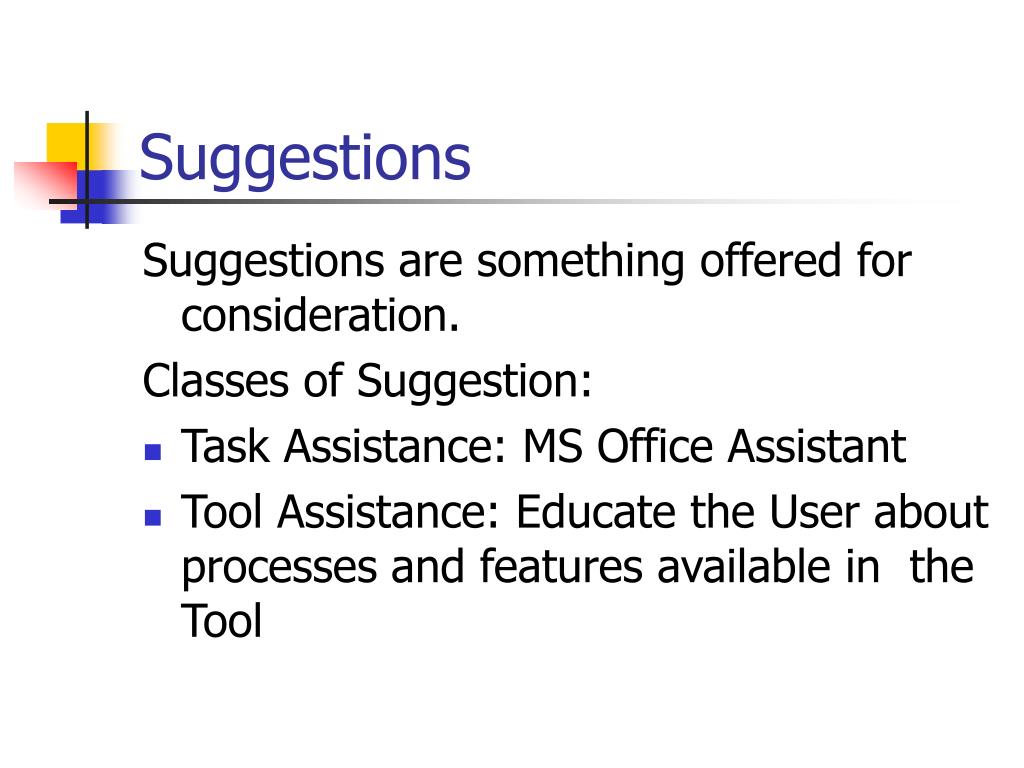 Suggestions

Suggestions are something offered for consideration.

Classes of Suggestion:

- Task Assistance: MS Office Assistant
- Tool Assistance: Educate the User about processes and features available in the Tool